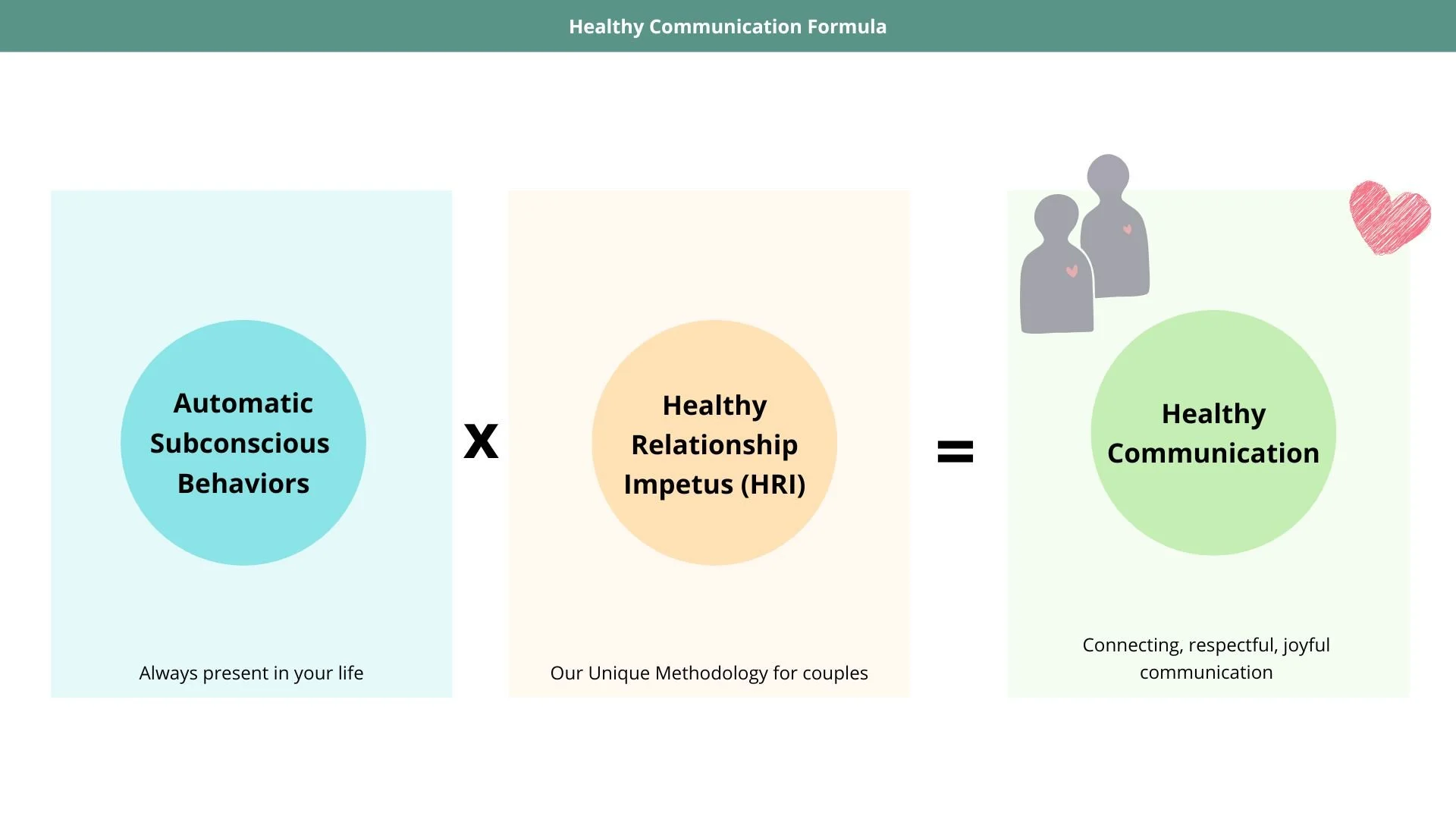 Healthy Communication Formula

Automatic Subconscious Behaviors

Always present in your life

x

Healthy Relationship Impetus (HRI)

Our Unique Methodology for couples

=

Healthy Communication

Connecting, respectful, joyful communication